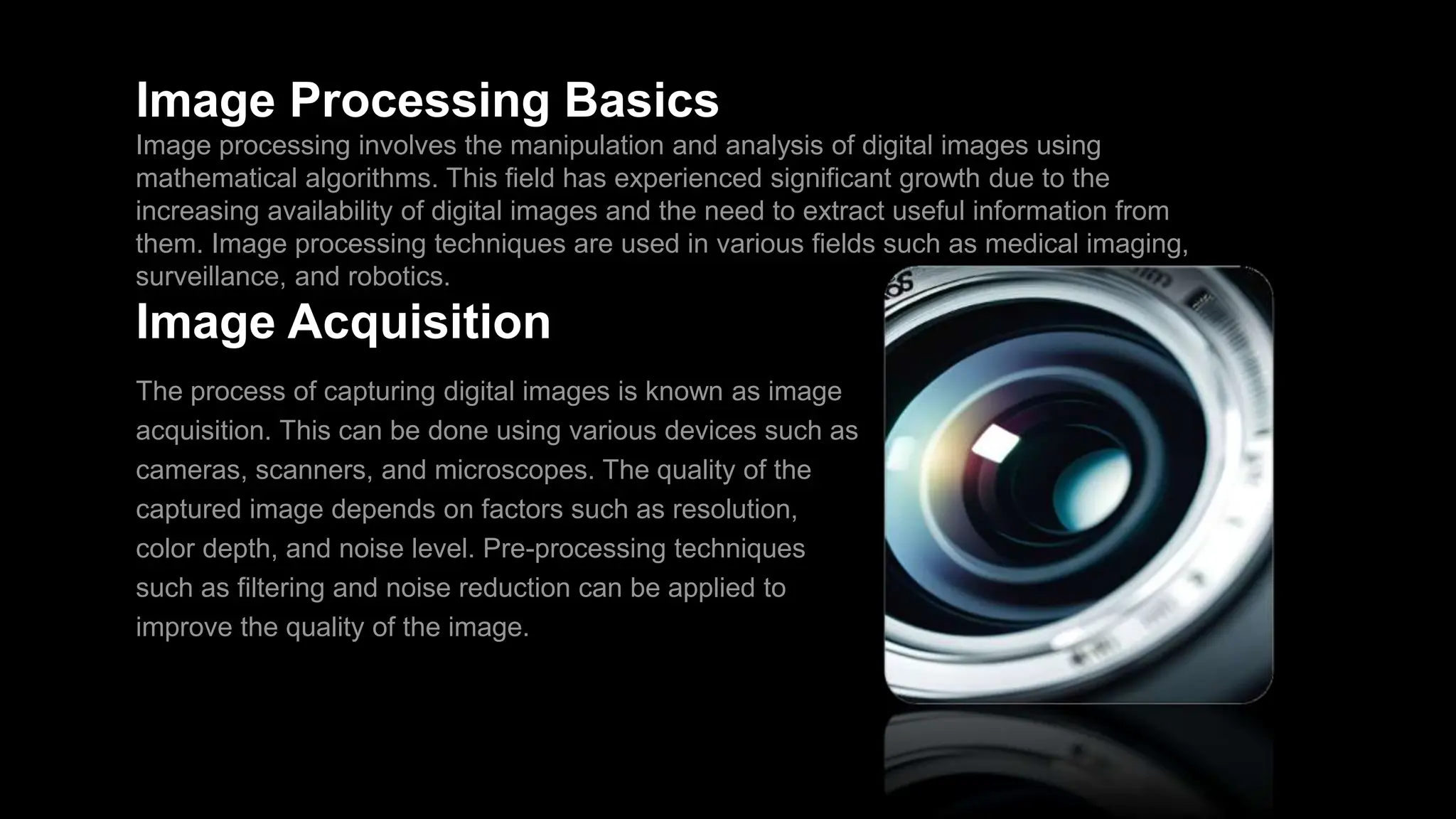 Image Processing Basics

Image processing involves the manipulation and analysis of digital images using mathematical algorithms. This field has experienced significant growth due to the increasing availability of digital images and the need to extract useful information from them. Image processing techniques are used in various fields such as medical imaging, surveillance, and robotics.

Image Acquisition

The process of capturing digital images is known as image acquisition. This can be done using various devices such as cameras, scanners, and microscopes. The quality of the captured image depends on factors such as resolution, color depth, and noise level. Pre-processing techniques such as filtering and noise reduction can be applied to improve the quality of the image.